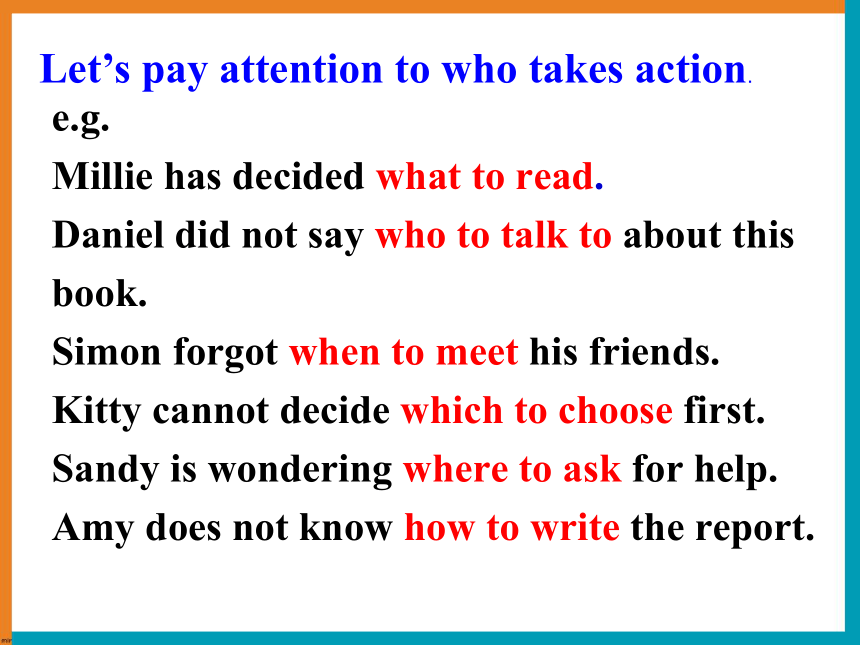 Let’s pay attention to who takes action.

e.g.

Millie has decided what to read.

Daniel did not say who to talk to about this book.

Simon forgot when to meet his friends.

Kitty cannot decide which to choose first.

Sandy is wondering where to ask for help.

Amy does not know how to write the report.